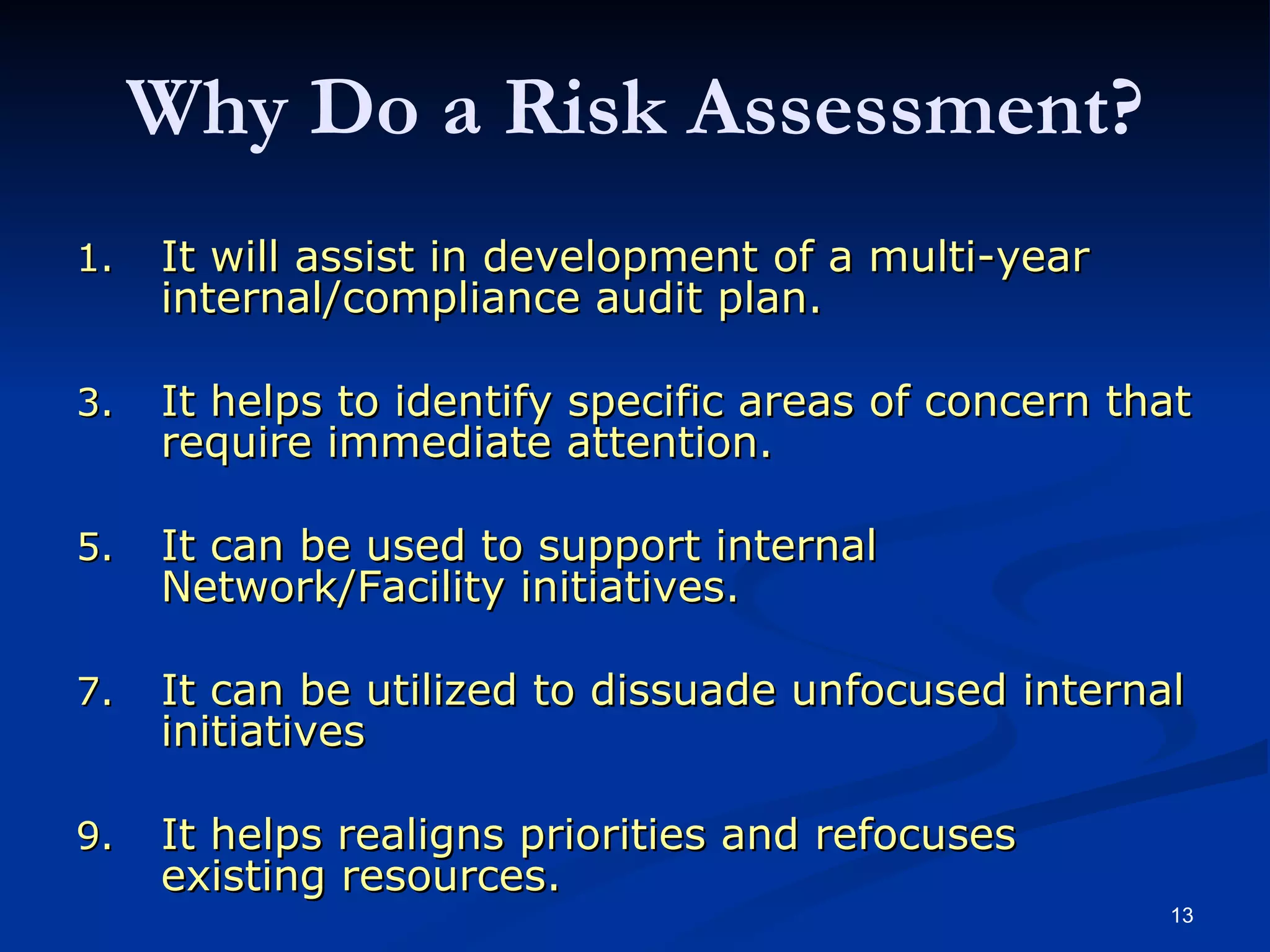 Why Do a Risk Assessment?

1. It will assist in development of a multi-year internal/compliance audit plan.

3. It helps to identify specific areas of concern that require immediate attention.

5. It can be used to support internal Network/Facility initiatives.

7. It can be utilized to dissuade unfocused internal initiatives

9. It helps realigns priorities and refocuses existing resources.

13